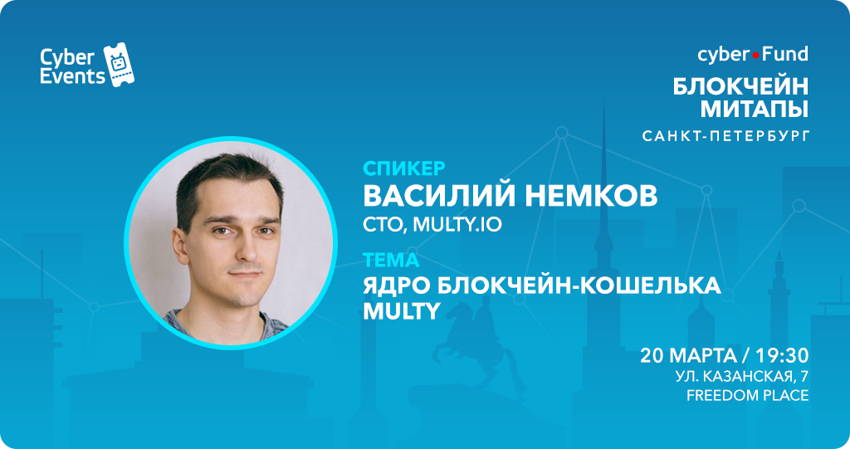 Cyber Events

cyber•Fund
БЛОКЧЕЙН МИТАПЫ
САНКТ-ПЕТЕРБУРГ

СПИКЕР
ВАСИЛИЙ НЕМКОВ
CTO, MULTY.IO

ТЕМА
ЯДРО БЛОКЧЕЙН-КОШЕЛЬКА MULTY

20 МАРТА / 19:30
УЛ. КАЗАНСКАЯ, 7
FREEDOM PLACE